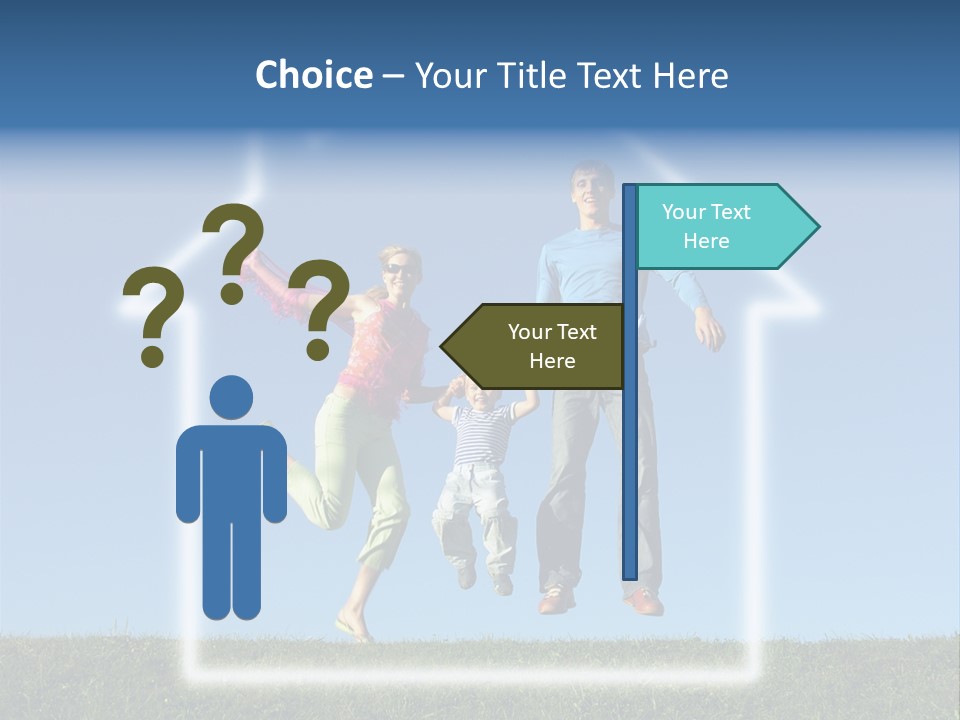 Choice – Your Title Text Here

? ? ?

Your Text Here

Your Text Here